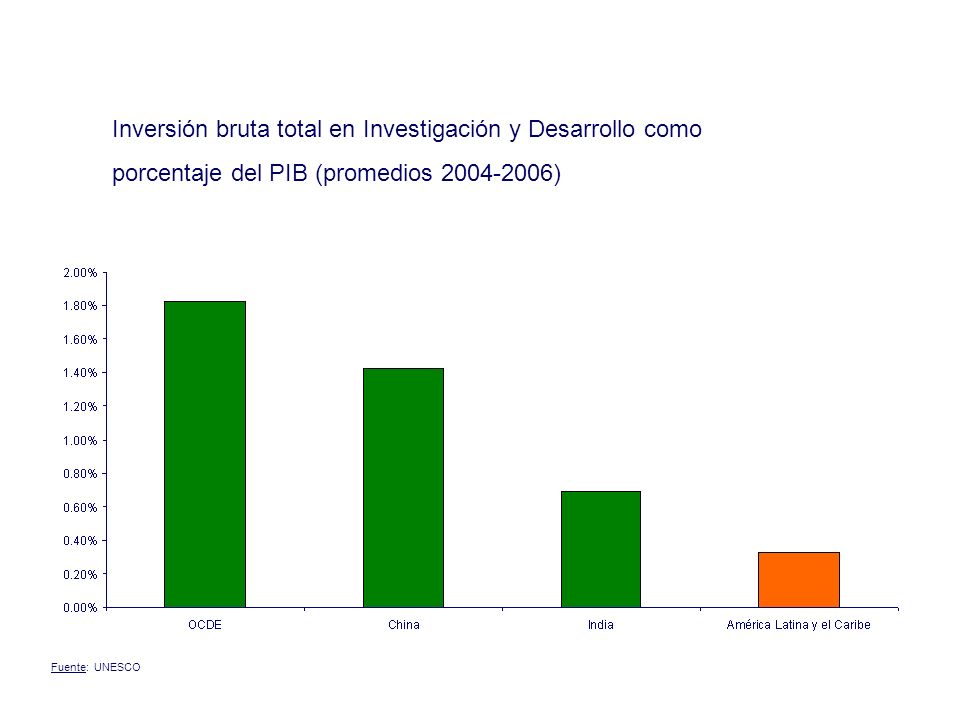 Inversión bruta total en Investigación y Desarrollo como porcentaje del PIB (promedios 2004-2006)

2.00%
1.80%
1.60%
1.40%
1.20%
1.00%
0.80%
0.60%
0.40%
0.20%
0.00%

OCDE
China
India
América Latina y el Caribe

Fuente: UNESCO